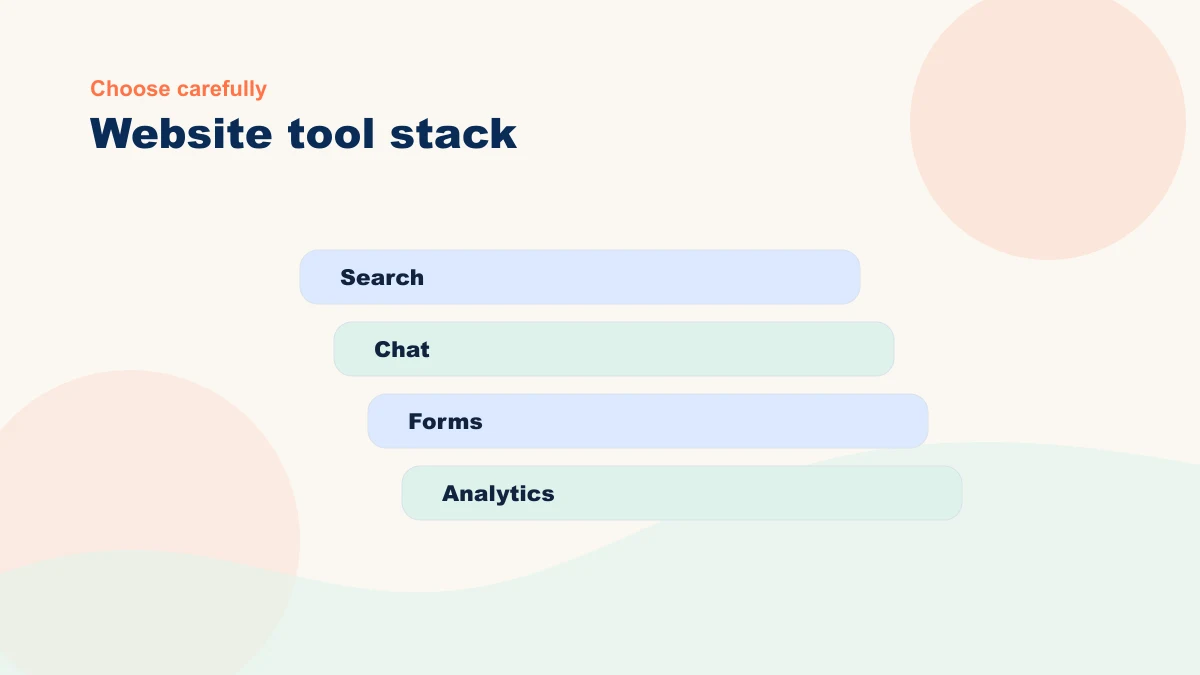 Choose carefully

Website tool stack

Search

Chat

Forms

Analytics